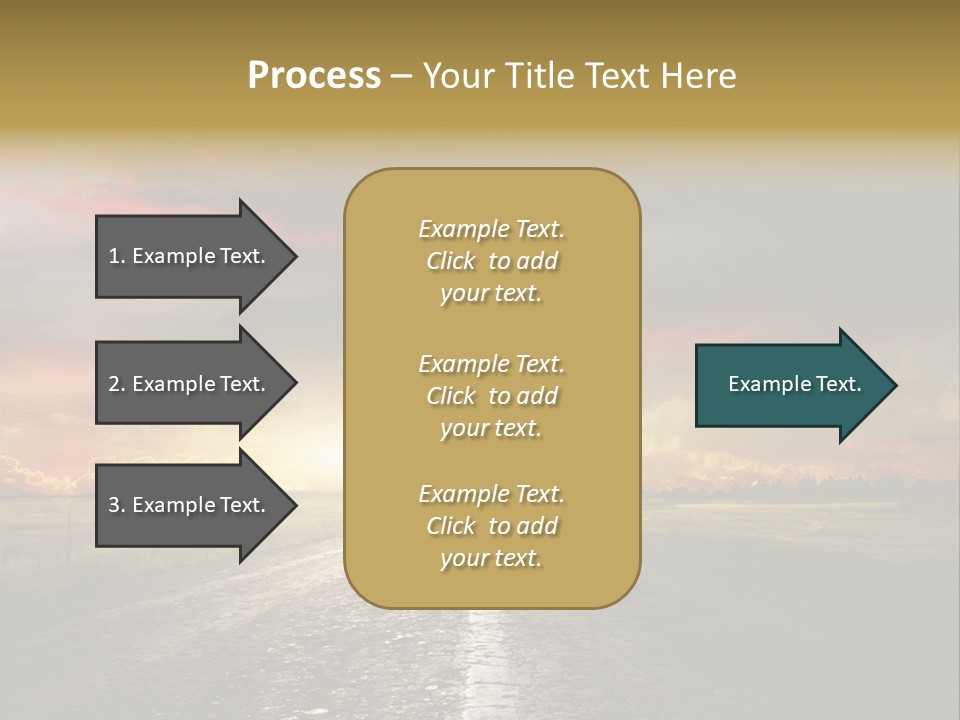 Process – Your Title Text Here

1. Example Text.

2. Example Text.

3. Example Text.

Example Text. Click to add your text.

Example Text. Click to add your text.

Example Text. Click to add your text.

Example Text.